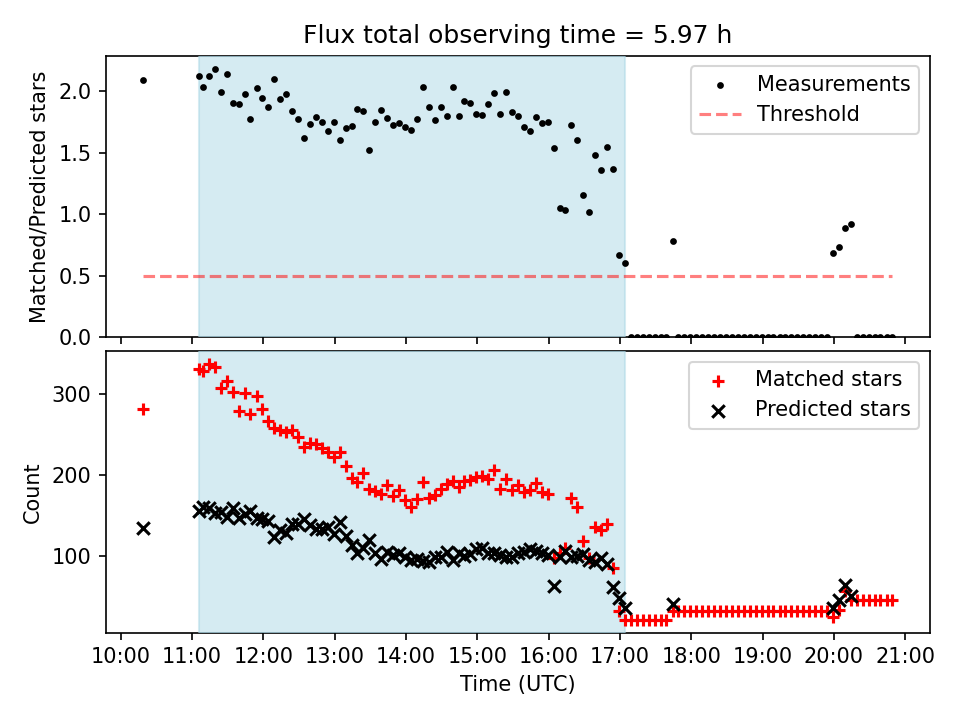 Flux total observing time = 5.97 h

Matched/Predicted stars

2.0
1.5
1.0
0.5
0.0

Measurements
Threshold

Count

300
200
100

Matched stars
Predicted stars

10:00 11:00 12:00 13:00 14:00 15:00 16:00 17:00 18:00 19:00 20:00 21:00
Time (UTC)